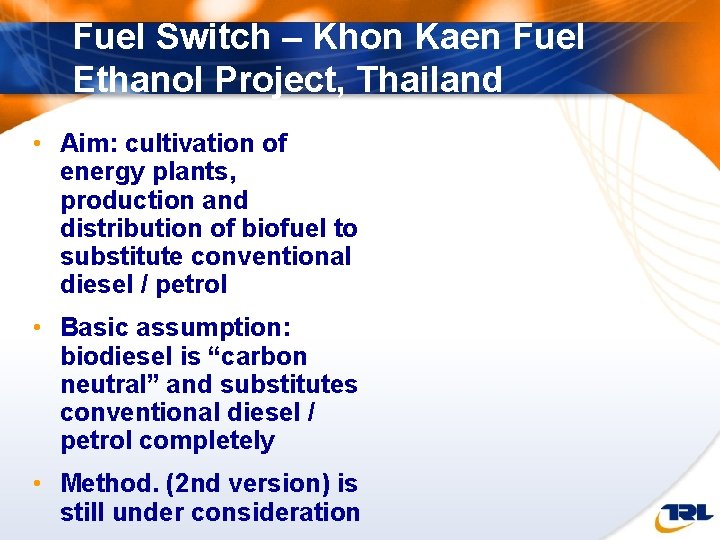 Fuel Switch – Khon Kaen Fuel Ethanol Project, Thailand

• Aim: cultivation of energy plants, production and distribution of biofuel to substitute conventional diesel / petrol

• Basic assumption: biodiesel is “carbon neutral” and substitutes conventional diesel / petrol completely

• Method. (2nd version) is still under consideration

TRL